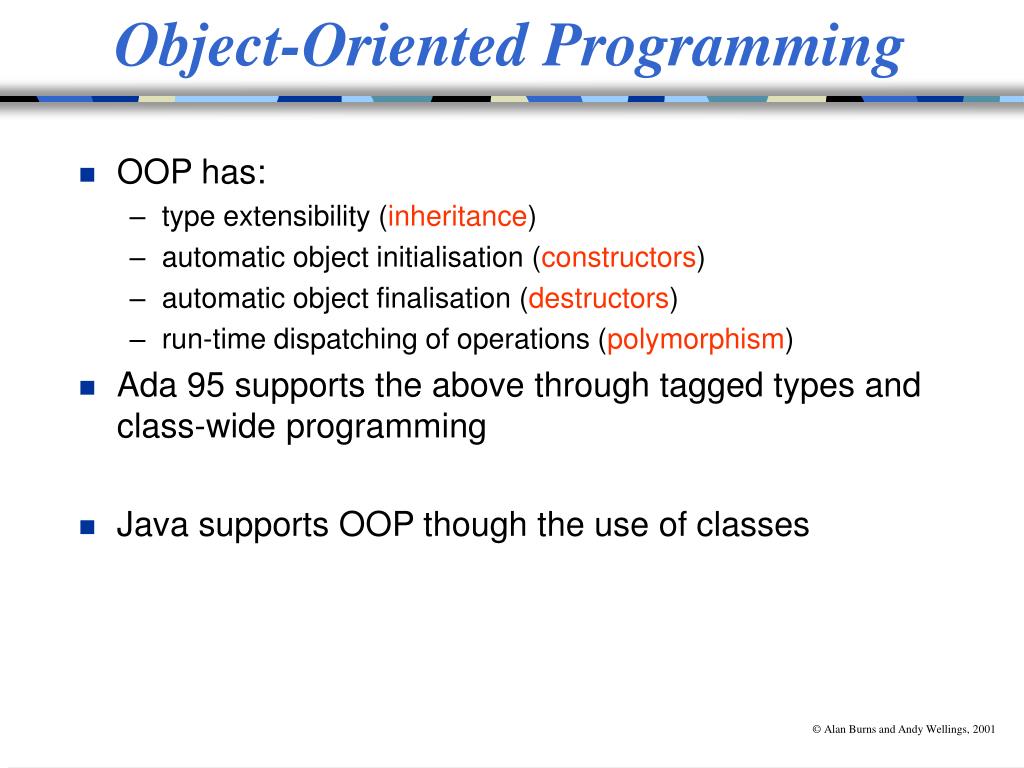 Object-Oriented Programming

- OOP has:
  – type extensibility (inheritance)
  – automatic object initialisation (constructors)
  – automatic object finalisation (destructors)
  – run-time dispatching of operations (polymorphism)
- Ada 95 supports the above through tagged types and class-wide programming

- Java supports OOP though the use of classes

© Alan Burns and Andy Wellings, 2001